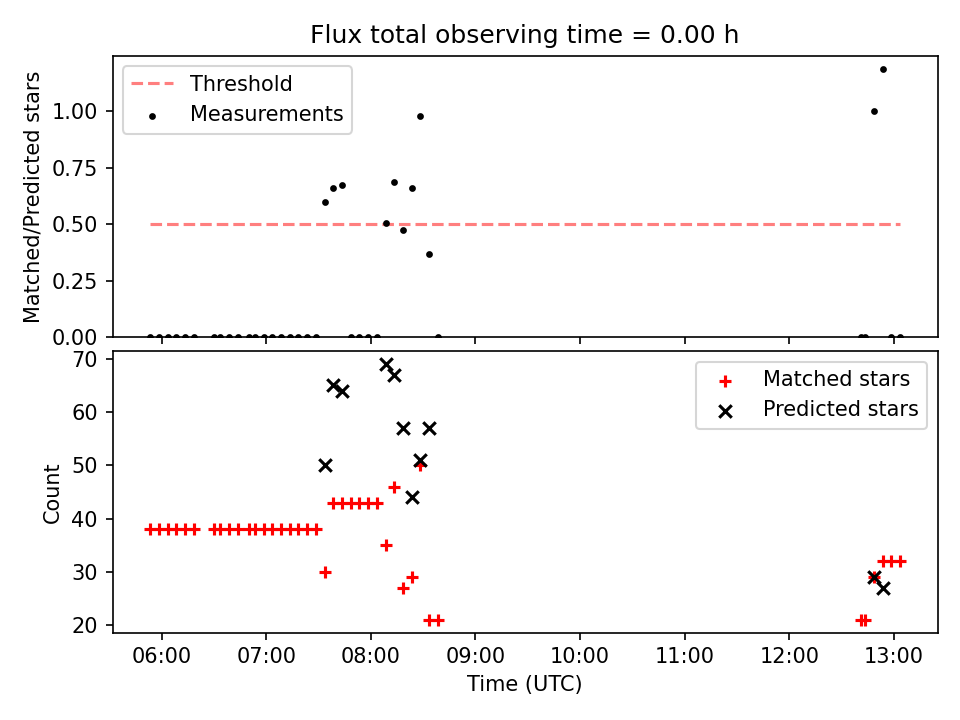 Flux total observing time = 0.00 h

Threshold
Measurements

Matched/Predicted stars

1.00
0.75
0.50
0.25
0.00

Matched stars
Predicted stars

Count

70
60
50
40
30
20

06:00
07:00
08:00
09:00
10:00
11:00
12:00
13:00

Time (UTC)